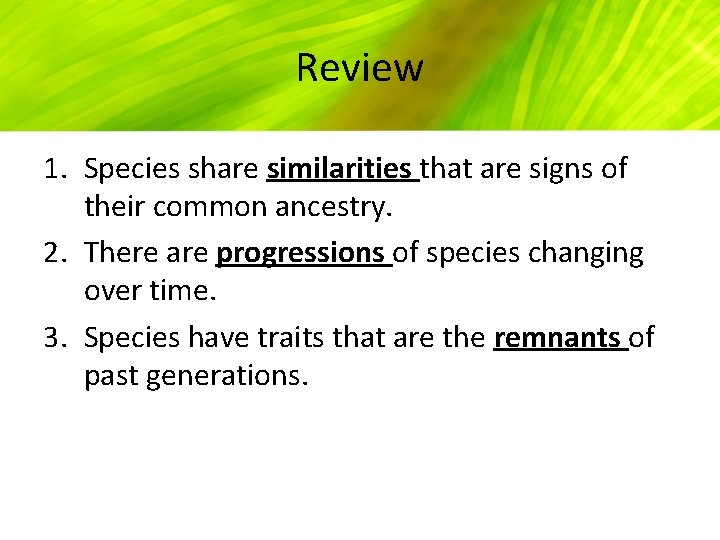 Review

1. Species share similarities that are signs of their common ancestry.
2. There are progressions of species changing over time.
3. Species have traits that are the remnants of past generations.